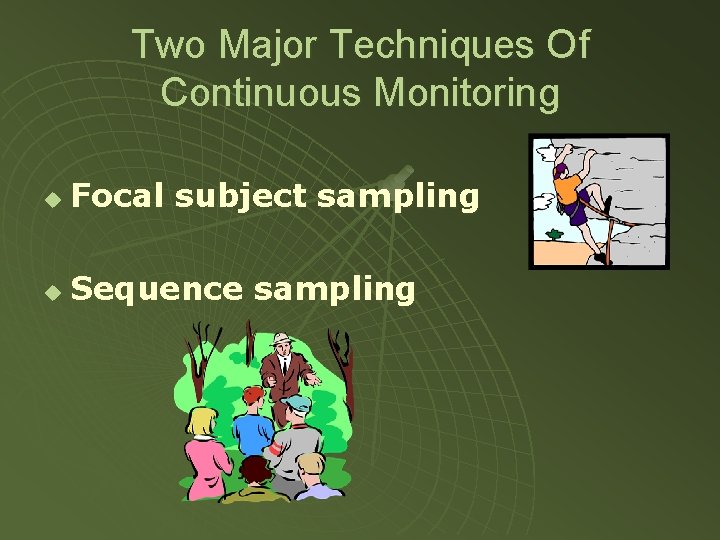 Two Major Techniques Of Continuous Monitoring

Focal subject sampling

Sequence sampling